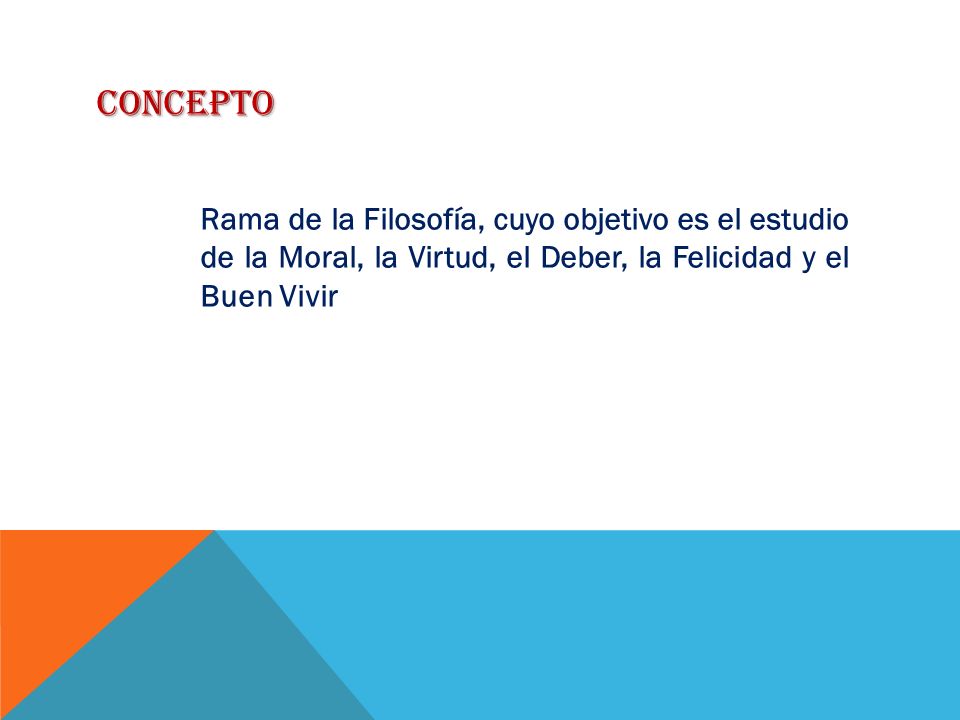 CONCEPTO

Rama de la Filosofía, cuyo objetivo es el estudio de la Moral, la Virtud, el Deber, la Felicidad y el Buen Vivir